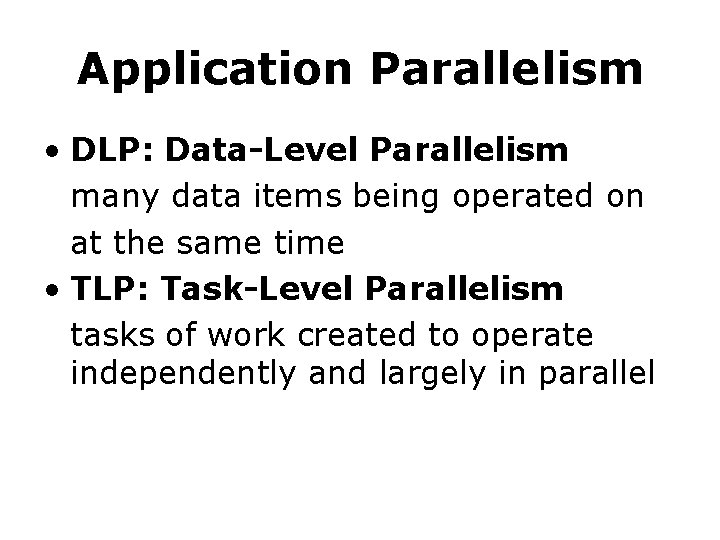 Application Parallelism

• DLP: Data-Level Parallelism
many data items being operated on at the same time

• TLP: Task-Level Parallelism
tasks of work created to operate independently and largely in parallel